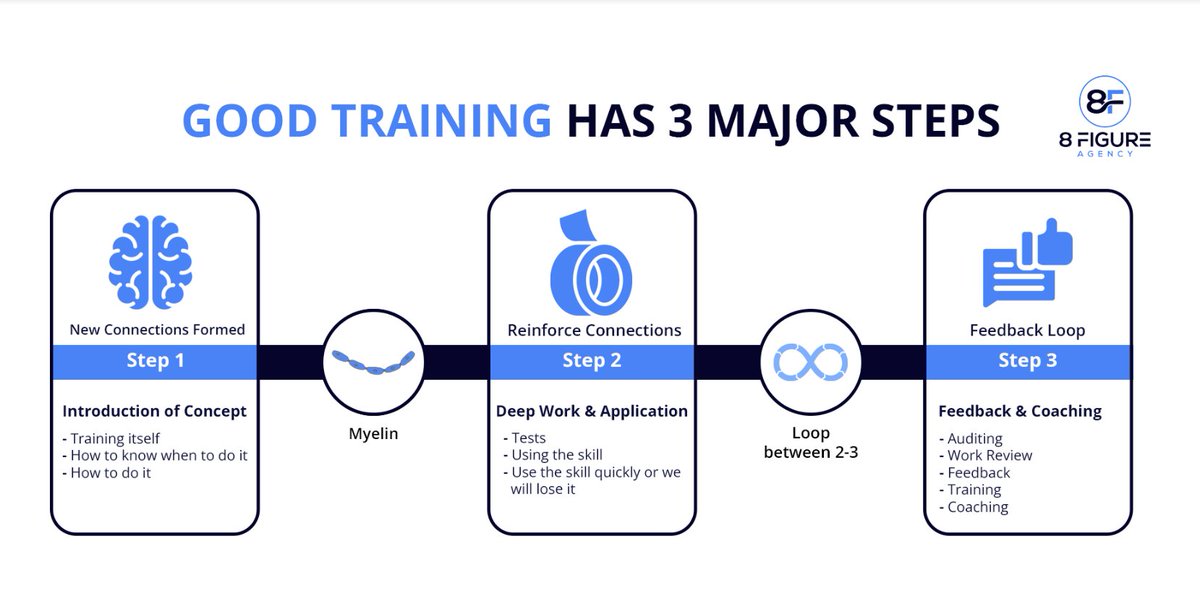 GOOD TRAINING HAS 3 MAJOR STEPS

8F
8 FIGURE
AGENCY

New Connections Formed
Step 1
Introduction of Concept
- Training itself
- How to know when to do it
- How to do it

Myelin

Reinforce Connections
Step 2
Deep Work & Application
- Tests
- Using the skill
- Use the skill quickly or we will lose it

Loop between 2-3

Feedback Loop
Step 3
Feedback & Coaching
- Auditing
- Work Review
- Feedback
- Training
- Coaching